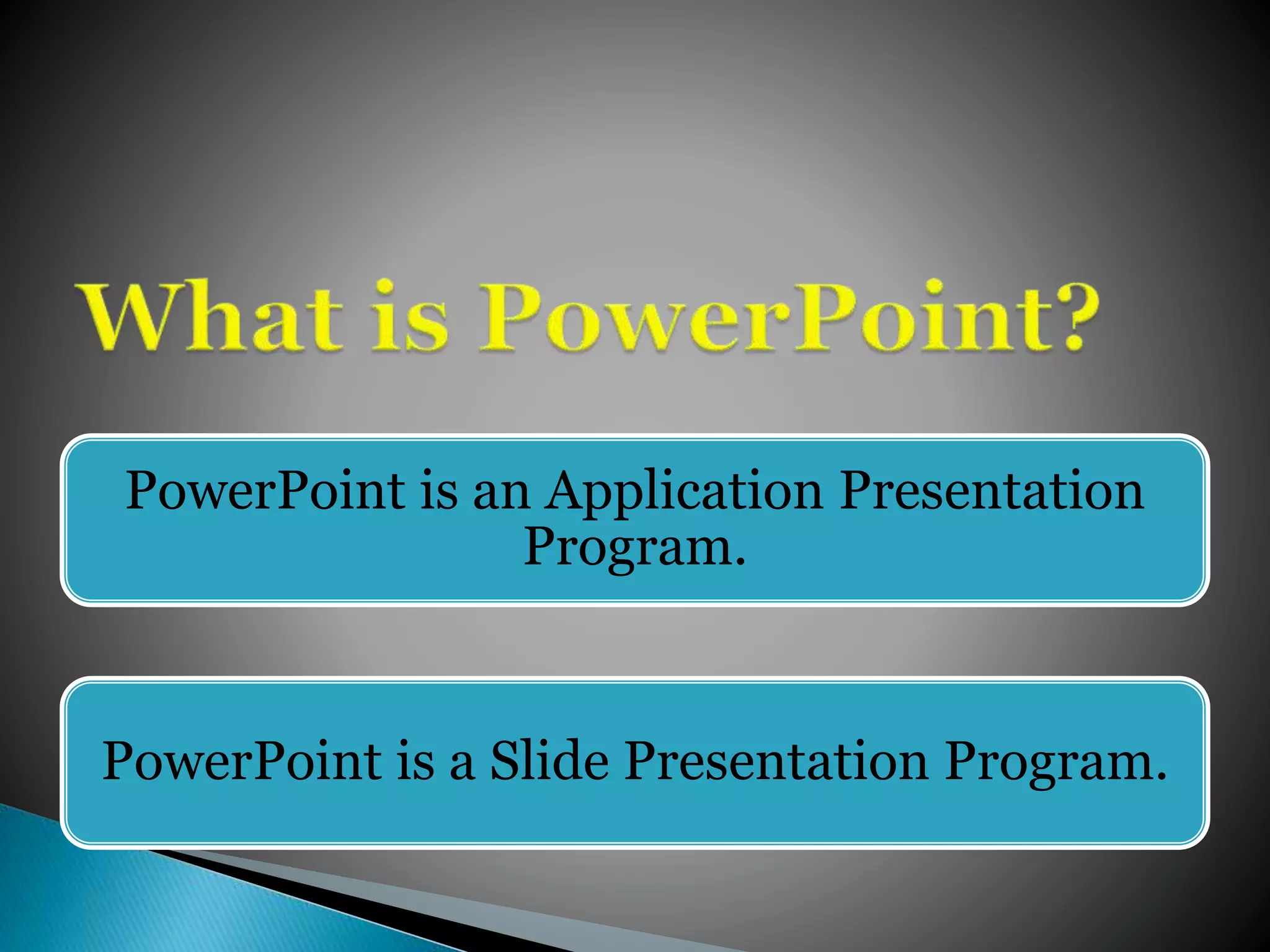 What is PowerPoint?

PowerPoint is an Application Presentation Program.

PowerPoint is a Slide Presentation Program.